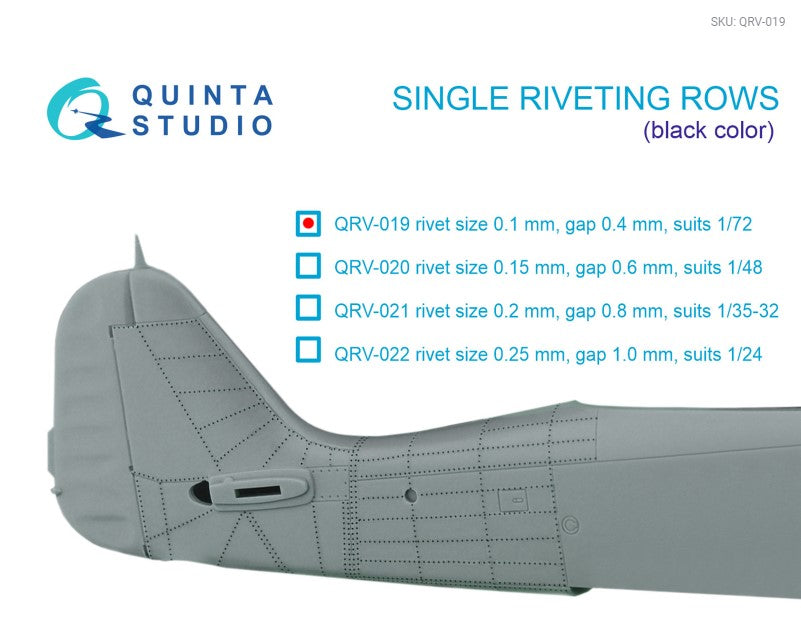 SKU: QRV-019

QUINTA
STUDIO

SINGLE RIVETING ROWS
(black color)

QRV-019 rivet size 0.1 mm, gap 0.4 mm, suits 1/72
QRV-020 rivet size 0.15 mm, gap 0.6 mm, suits 1/48
QRV-021 rivet size 0.2 mm, gap 0.8 mm, suits 1/35-32
QRV-022 rivet size 0.25 mm, gap 1.0 mm, suits 1/24